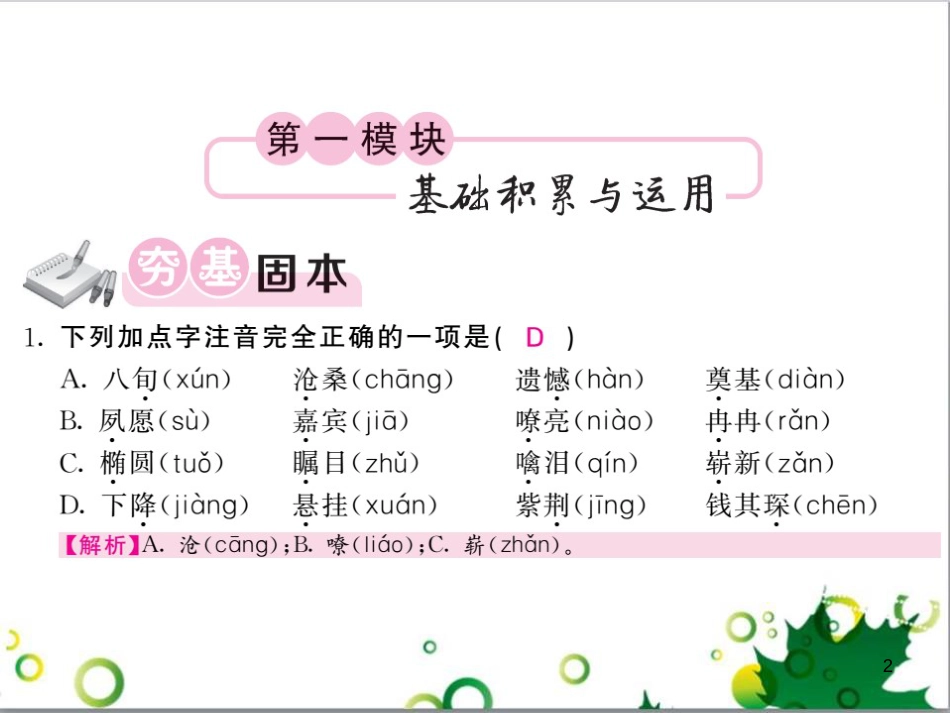 第一模块
基础积累与运用

夯基固本

1. 下列加点字注音完全正确的一项是( D )

A. 八旬(xún)　沧桑(chāng)　遗憾(hàn)　奠基(diàn)

B. 夙愿(sù)　嘉宾(jiā)　嘹亮(niào)　冉冉(rǎn)

C. 椭圆(tuǒ)　瞩目(zhǔ)　噙泪(qín)　崭新(zǎn)

D. 下降(jiàng)　悬挂(xuán)　紫荆(jīng)　钱其琛(chēn)

【解析】A. 沧(cāng);B. 嘹(liáo);C. 崭(zhǎn)。

2